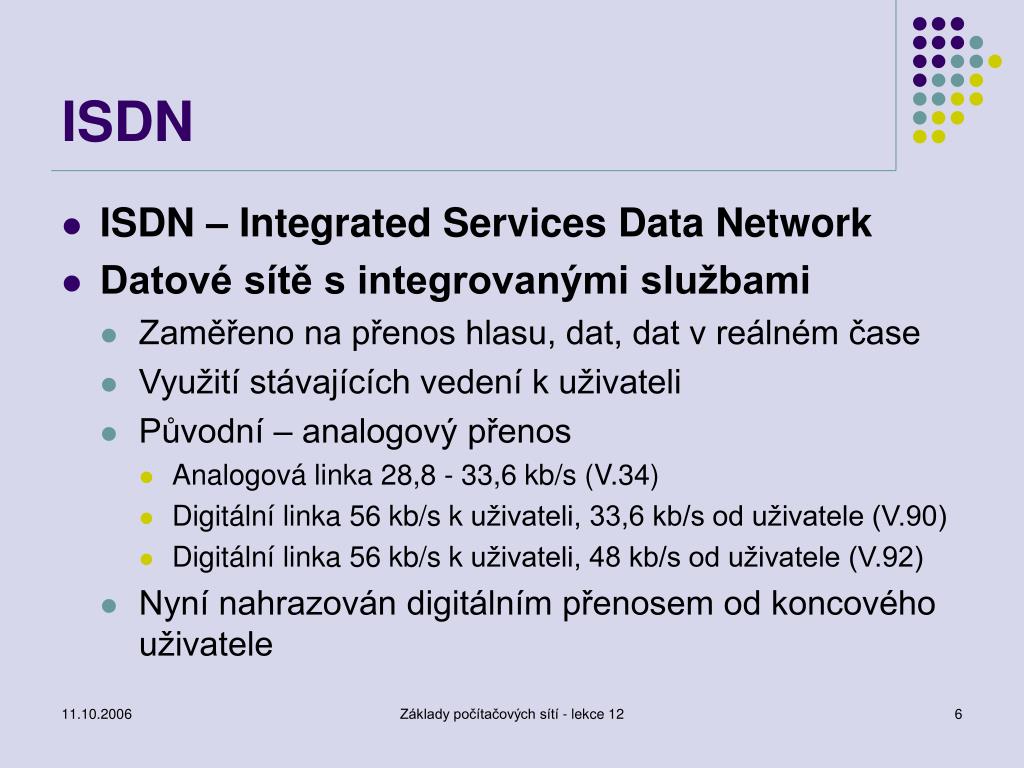 ISDN

- ISDN – Integrated Services Data Network
- Datové sítě s integrovanými službami
  - Zaměřeno na přenos hlasu, dat, dat v reálném čase
  - Využití stávajících vedení k uživateli
  - Původní – analogový přenos
    - Analogová linka 28,8 - 33,6 kb/s (V.34)
    - Digitální linka 56 kb/s k uživateli, 33,6 kb/s od uživatele (V.90)
    - Digitální linka 56 kb/s k uživateli, 48 kb/s od uživatele (V.92)
  - Nyní nahrazován digitálním přenosem od koncového uživatele

11.10.2006

Základy počítačových sítí - lekce 12

6